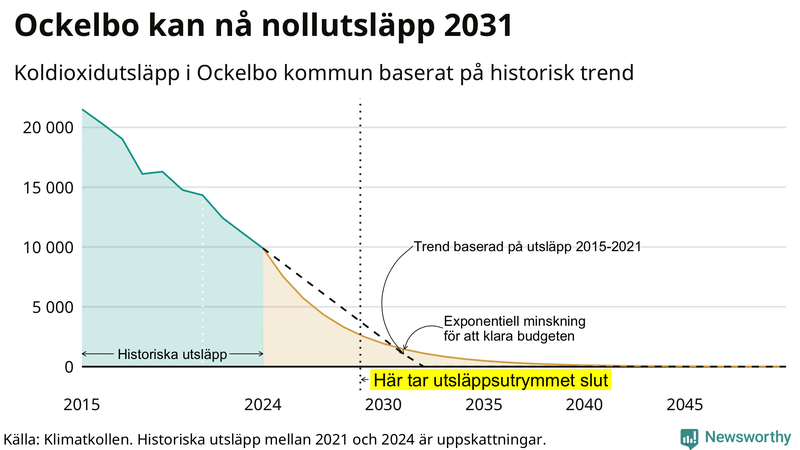 Ockelbo kan nå nollutsläpp 2031

Koldioxidutsläpp i Ockelbo kommun baserat på historisk trend

20 000
15 000
10 000
5 000
0

Trend baserad på utsläpp 2015-2021

Exponentiell minskning för att klara budgeten

Historiska utsläpp

Här tar utsläppsutrymmet slut

2015
2024
2030
2035
2040
2045

Källa: Klimatkollen. Historiska utsläpp mellan 2021 och 2024 är uppskattningar.

Newsworthy